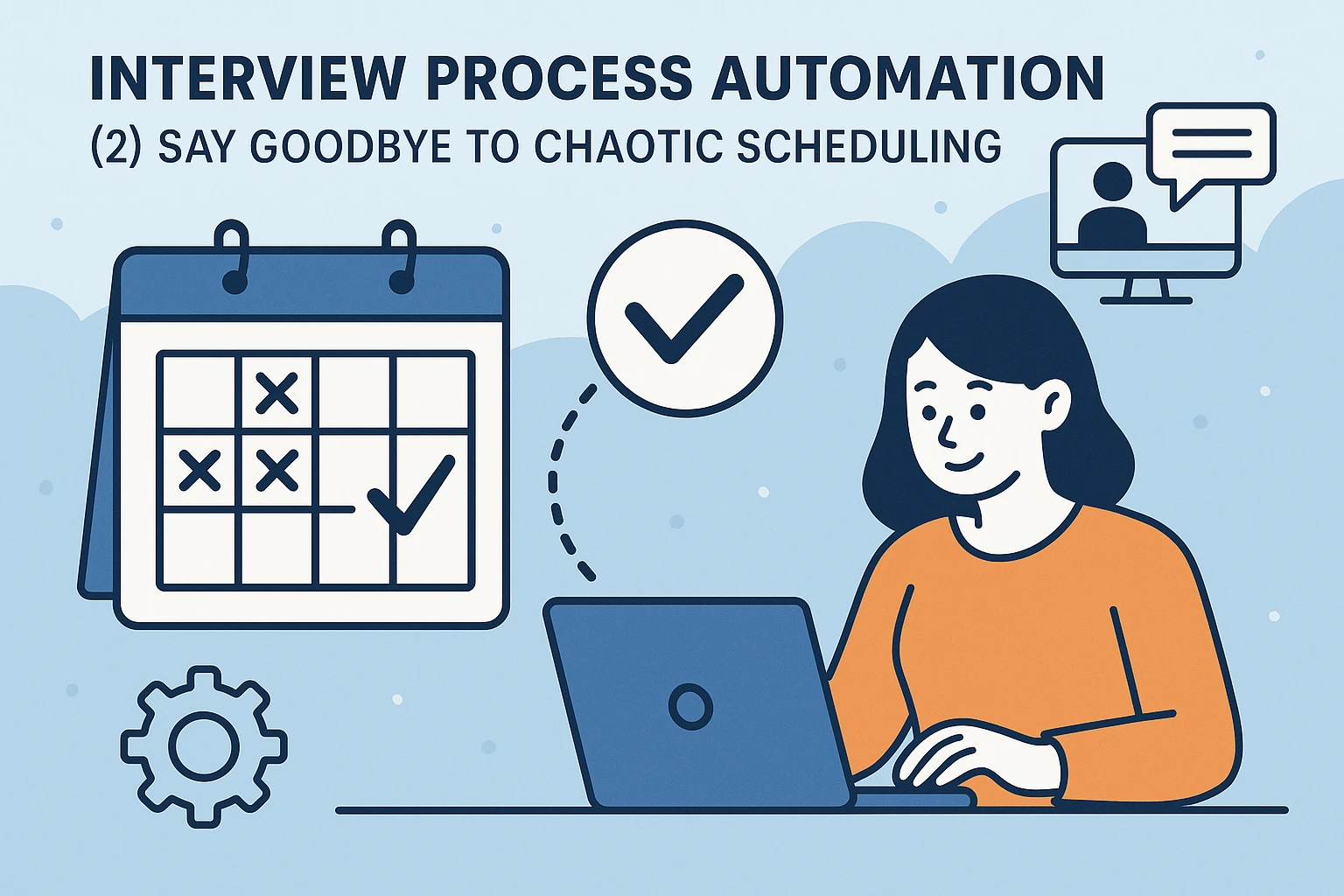 INTERVIEW PROCESS AUTOMATION
(2) SAY GOODBYE TO CHAOTIC SCHEDULING